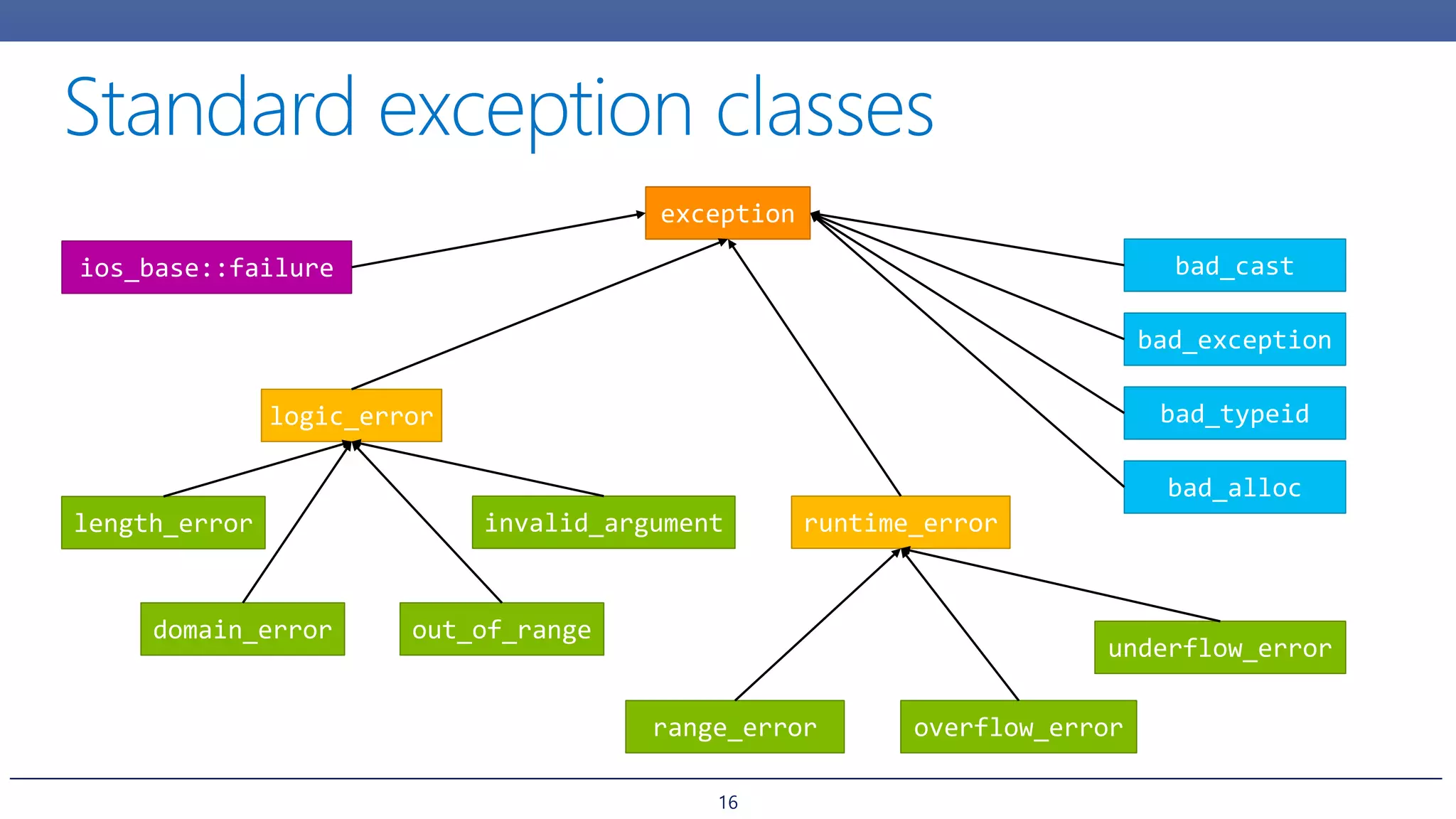 Standard exception classes

exception

ios_base::failure

bad_cast

bad_exception

bad_typeid

bad_alloc

logic_error

length_error

invalid_argument

runtime_error

domain_error

out_of_range

underflow_error

range_error

overflow_error

16